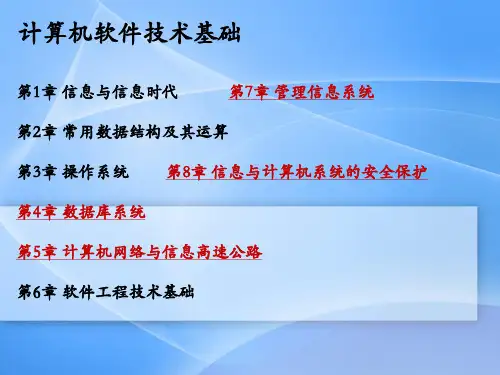 计算机软件技术基础

第1章 信息与信息时代

第7章 管理信息系统

第2章 常用数据结构及其运算

第3章 操作系统

第8章 信息与计算机系统的安全保护

第4章 数据库系统

第5章 计算机网络与信息高速公路

第6章 软件工程技术基础